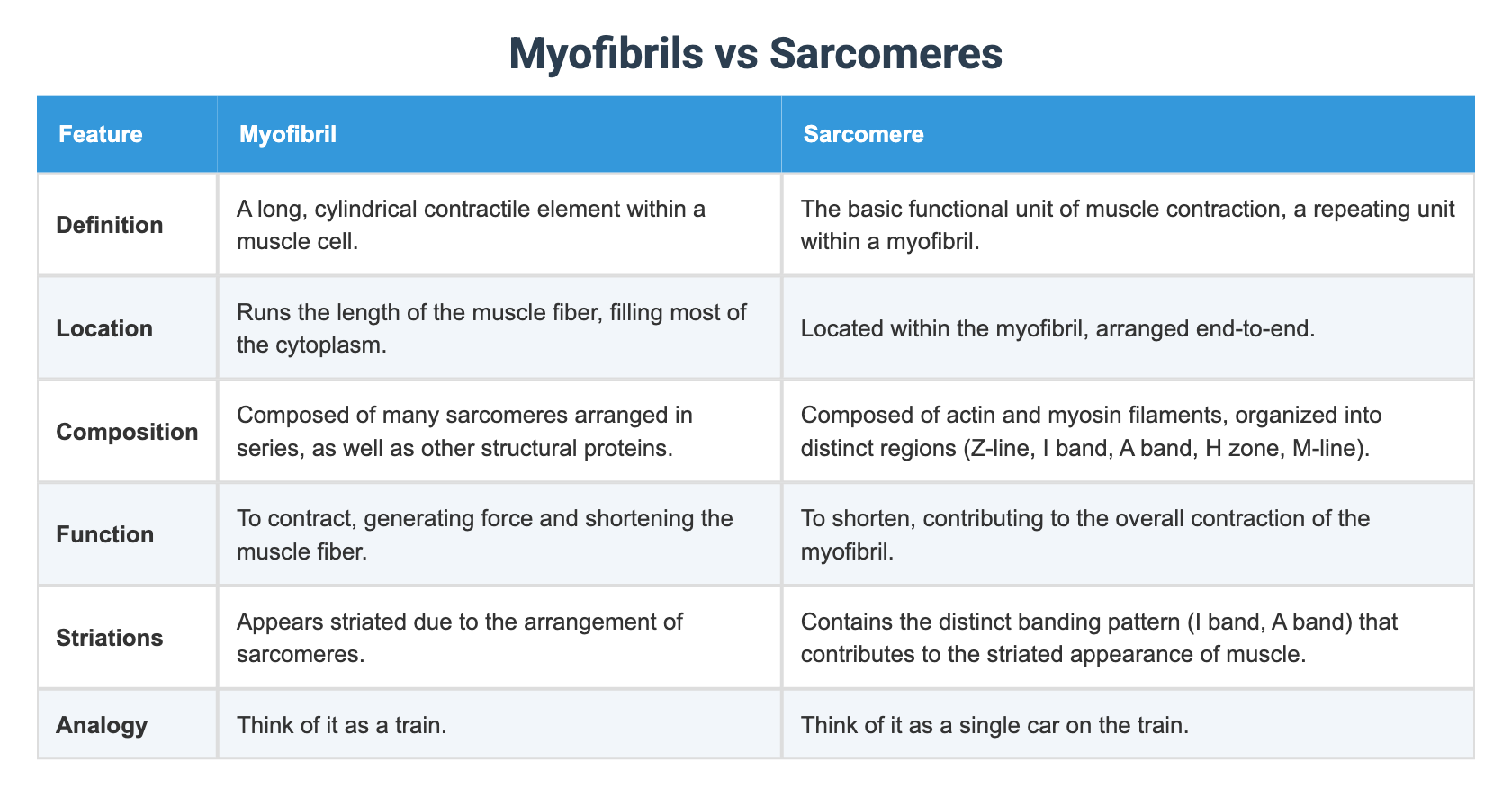 Myofibrils vs Sarcomeres

| Feature | Myofibril | Sarcomere |
|---|---|---|
| Definition | A long, cylindrical contractile element within a muscle cell. | The basic functional unit of muscle contraction, a repeating unit within a myofibril. |
| Location | Runs the length of the muscle fiber, filling most of the cytoplasm. | Located within the myofibril, arranged end-to-end. |
| Composition | Composed of many sarcomeres arranged in series, as well as other structural proteins. | Composed of actin and myosin filaments, organized into distinct regions (Z-line, I band, A band, H zone, M-line). |
| Function | To contract, generating force and shortening the muscle fiber. | To shorten, contributing to the overall contraction of the myofibril. |
| Striations | Appears striated due to the arrangement of sarcomeres. | Contains the distinct banding pattern (I band, A band) that contributes to the striated appearance of muscle. |
| Analogy | Think of it as a train. | Think of it as a single car on the train. |